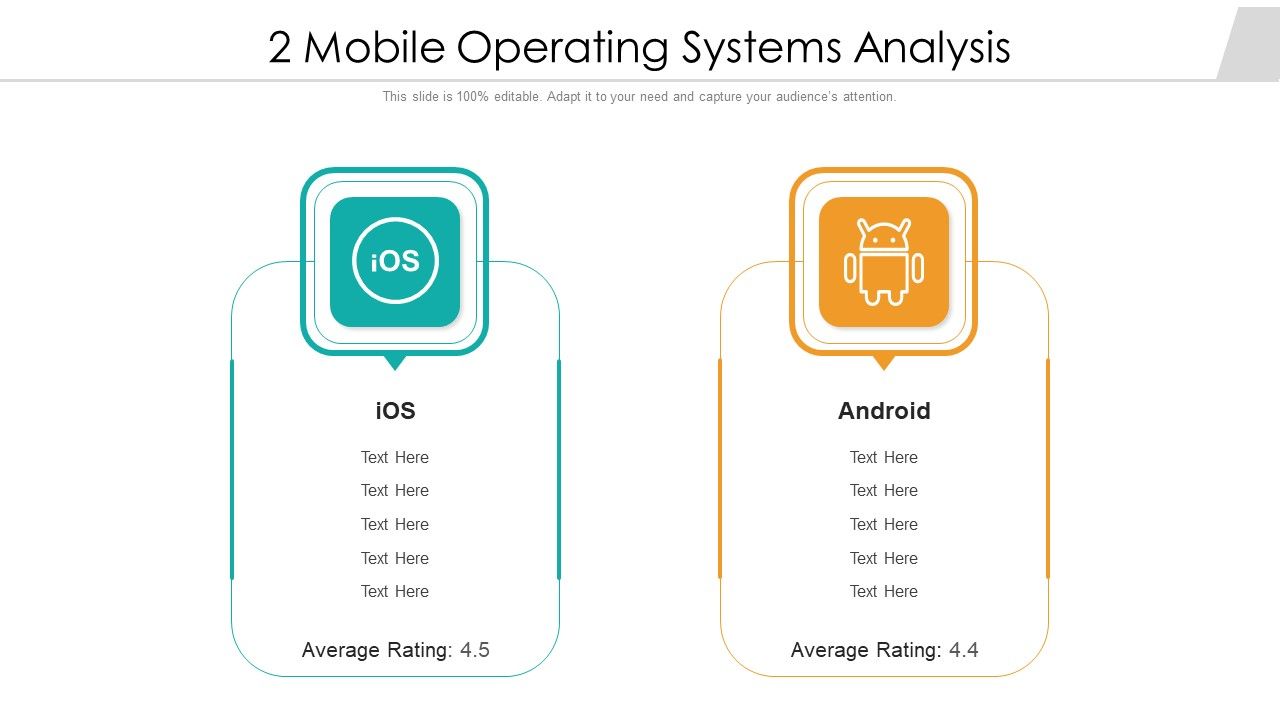 2 Mobile Operating Systems Analysis

This slide is 100% editable. Adapt it to your need and capture your audience's attention.

iOS

iOS

Text Here

Text Here

Text Here

Text Here

Text Here

Average Rating: 4.5

Android

Text Here

Text Here

Text Here

Text Here

Text Here

Average Rating: 4.4